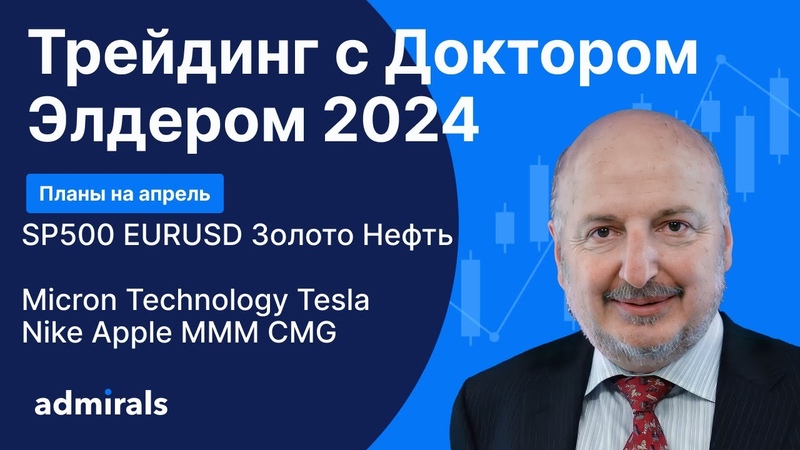 Трейдинг с Доктором Элдером 2024

Планы на апрель

SP500 EURUSD Золото Нефть

Micron Technology Tesla Nike Apple MMM CMG

admirals